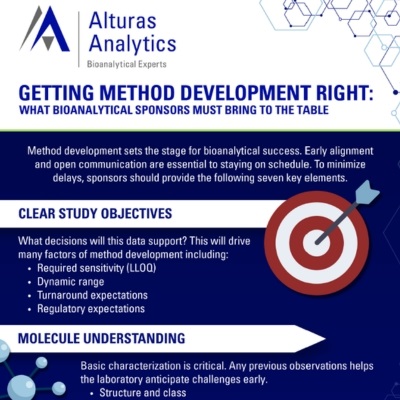 Alturas Analytics
Bioanalytical Experts

GETTING METHOD DEVELOPMENT RIGHT:
WHAT BIOANALYTICAL SPONSORS MUST BRING TO THE TABLE

Method development sets the stage for bioanalytical success. Early alignment and open communication are essential to staying on schedule. To minimize delays, sponsors should provide the following seven key elements.

CLEAR STUDY OBJECTIVES

What decisions will this data support? This will drive many factors of method development including:
• Required sensitivity (LLOQ)
• Dynamic range
• Turnaround expectations
• Regulatory expectations

MOLECULE UNDERSTANDING

Basic characterization is critical. Any previous observations helps the laboratory anticipate challenges early.
• Structure and class